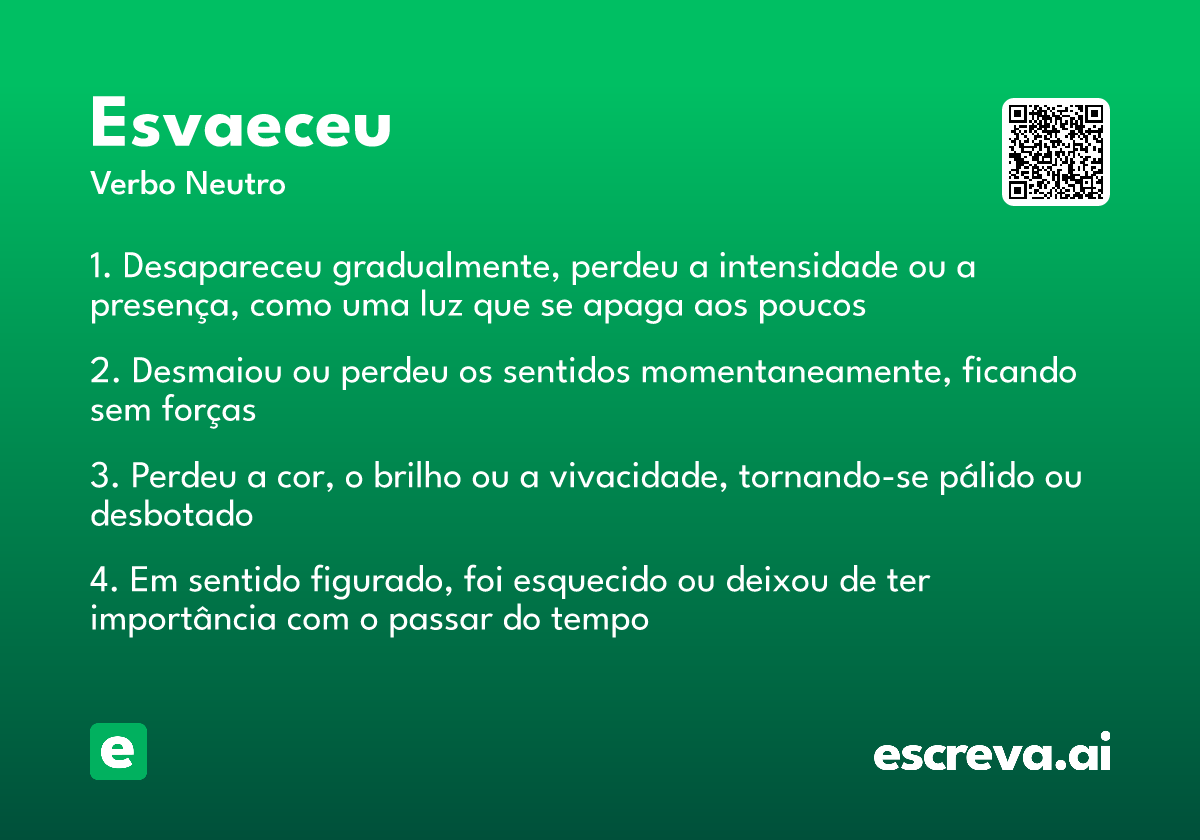 Esvaeceu
Verbo Neutro

1. Desapareceu gradualmente, perdeu a intensidade ou a presença, como uma luz que se apaga aos poucos

2. Desmaiou ou perdeu os sentidos momentaneamente, ficando sem forças

3. Perdeu a cor, o brilho ou a vivacidade, tornando-se pálido ou desbotado

4. Em sentido figurado, foi esquecido ou deixou de ter importância com o passar do tempo

e

escreva.ai